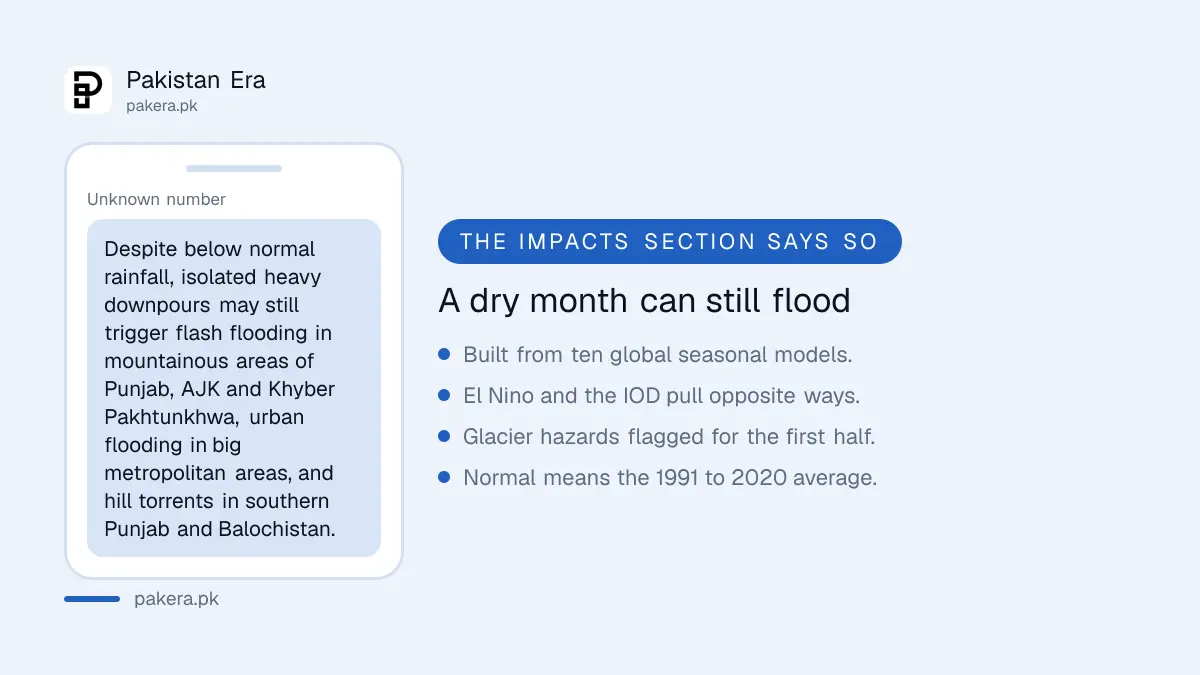 Pakistan Era
pakera.pk

Unknown number

Despite below normal rainfall, isolated heavy downpours may still trigger flash flooding in mountainous areas of Punjab, AJK and Khyber Pakhtunkhwa, urban flooding in big metropolitan areas, and hill torrents in southern Punjab and Balochistan.

pakera.pk

THE IMPACTS SECTION SAYS SO

A dry month can still flood

- Built from ten global seasonal models.
- El Nino and the IOD pull opposite ways.
- Glacier hazards flagged for the first half.
- Normal means the 1991 to 2020 average.